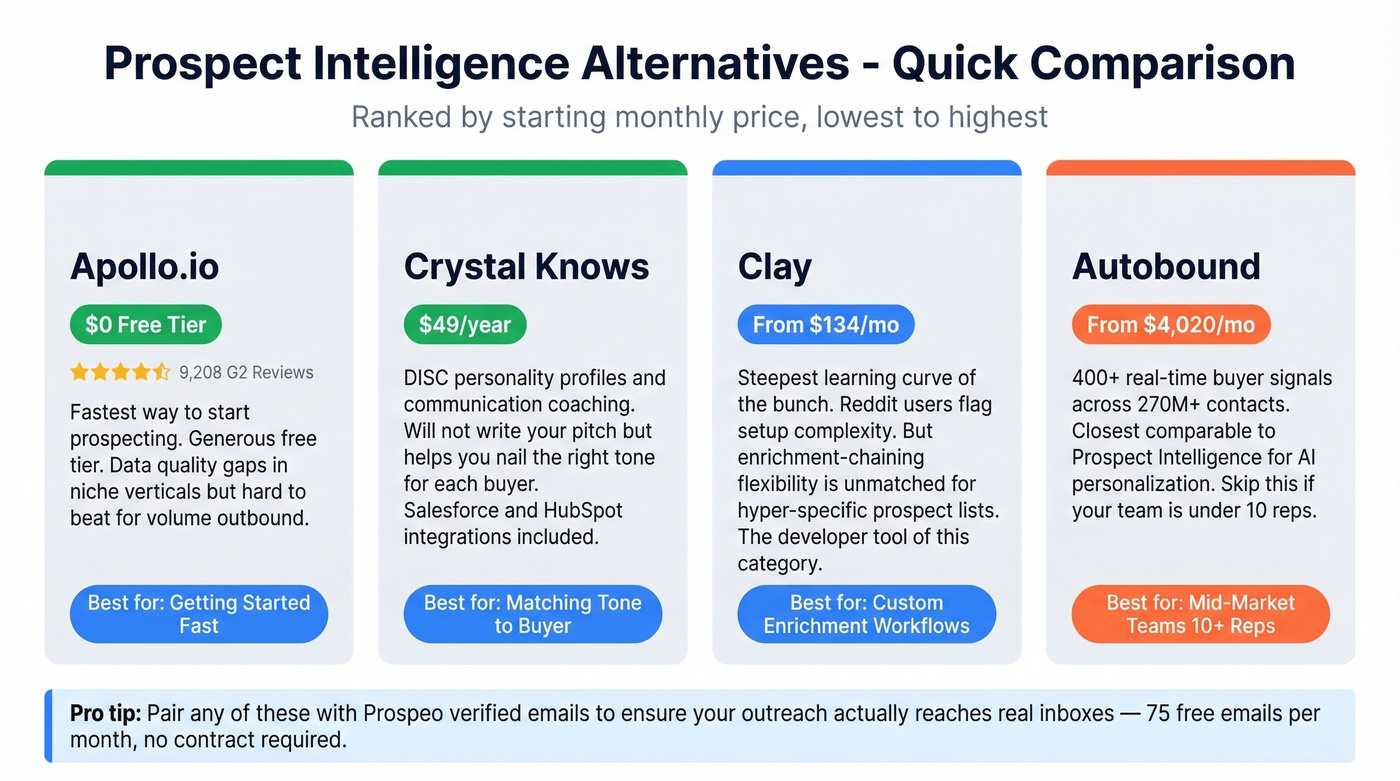 Prospect Intelligence Alternatives - Quick Comparison

Ranked by starting monthly price, lowest to highest

Apollo.io

$0 Free Tier

9,208 G2 Reviews

Fastest way to start prospecting. Generous free tier. Data quality gaps in niche verticals but hard to beat for volume outbound.

Best for: Getting Started Fast

Crystal Knows

$49/year

DISC personality profiles and communication coaching. Will not write your pitch but helps you nail the right tone for each buyer. Salesforce and HubSpot integrations included.

Best for: Matching Tone to Buyer

Clay

From $134/mo

Steepest learning curve of the bunch. Reddit users flag setup complexity. But enrichment-chaining flexibility is unmatched for hyper-specific prospect lists. The developer tool of this category.

Best for: Custom Enrichment Workflows

Autobound

From $4,020/mo

400+ real-time buyer signals across 270M+ contacts. Closest comparable to Prospect Intelligence for AI personalization. Skip this if your team is under 10 reps.

Best for: Mid-Market Teams 10+ Reps

Pro tip: Pair any of these with Prospeo verified emails to ensure your outreach actually reaches real inboxes — 75 free emails per month, no contract required.